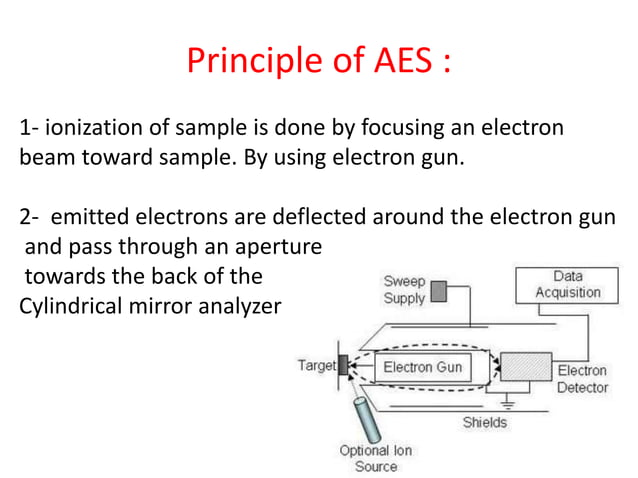 Principle of AES :

1- ionization of sample is done by focusing an electron beam toward sample. By using electron gun.

2- emitted electrons are deflected around the electron gun and pass through an aperture towards the back of the Cylindrical mirror analyzer

Sweep Supply

Data Acquisition

Target

Electron Gun

Electron Detector

Shields

Optional Ion Source